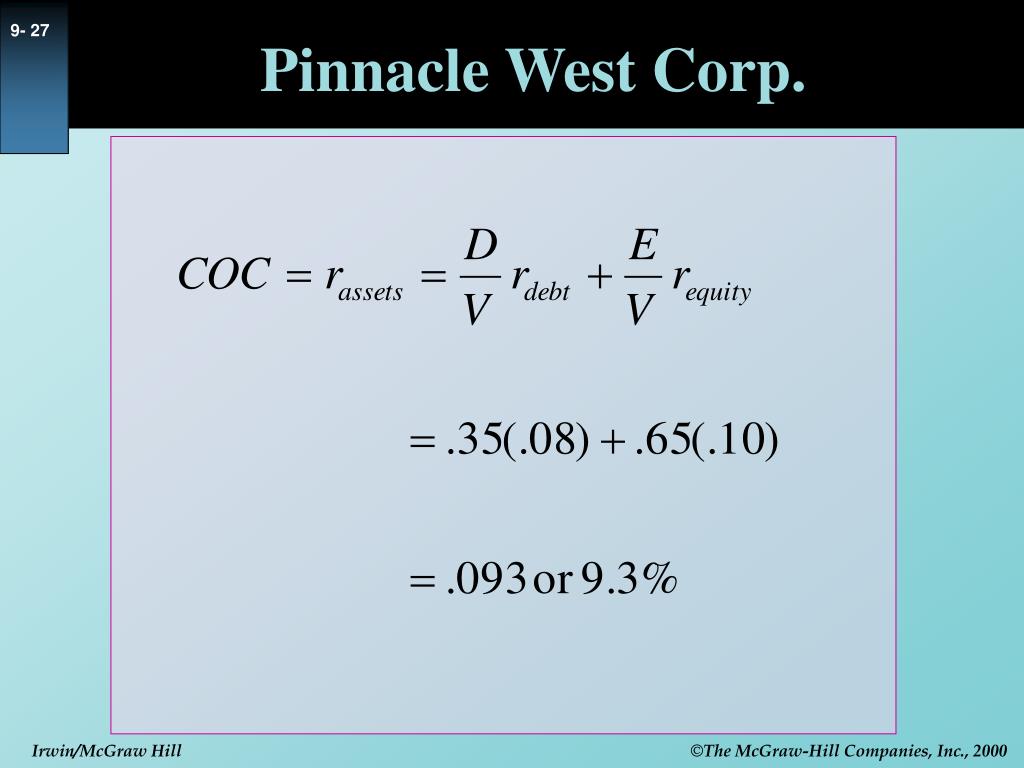 9- 27

Pinnacle West Corp.

$COC = r_{assets} = \frac{D}{V} r_{debt} + \frac{E}{V} r_{equity}$

$= .35(.08) + .65(.10)$

$= .093 \text{ or } 9.3\%$

Irwin/McGraw Hill

©The McGraw-Hill Companies, Inc., 2000